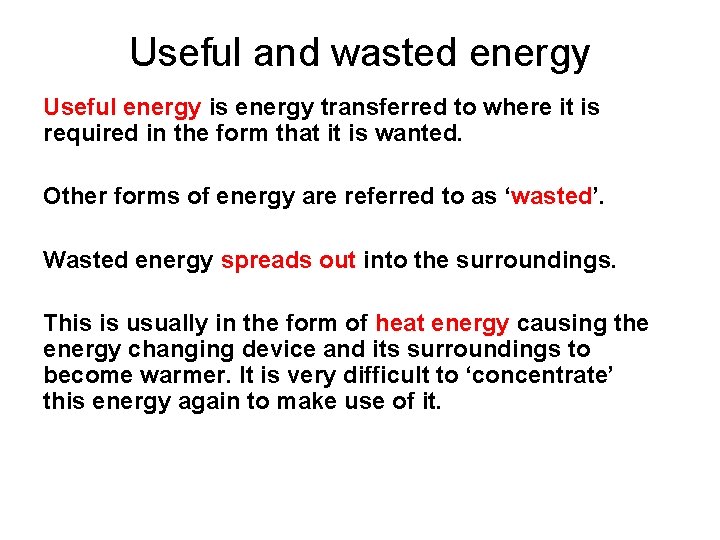 Useful and wasted energy

Useful energy is energy transferred to where it is required in the form that it is wanted.

Other forms of energy are referred to as ‘wasted’.

Wasted energy spreads out into the surroundings.

This is usually in the form of heat energy causing the energy changing device and its surroundings to become warmer. It is very difficult to ‘concentrate’ this energy again to make use of it.